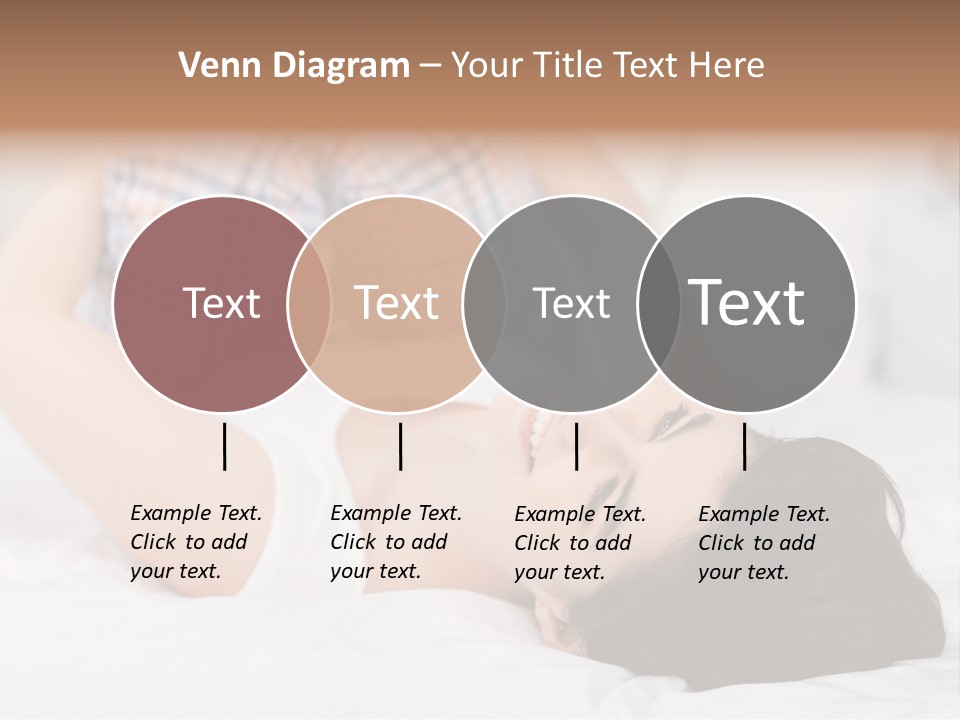 Venn Diagram – Your Title Text Here

Text

Text

Text

Text

Example Text. Click to add your text.

Example Text. Click to add your text.

Example Text. Click to add your text.

Example Text. Click to add your text.